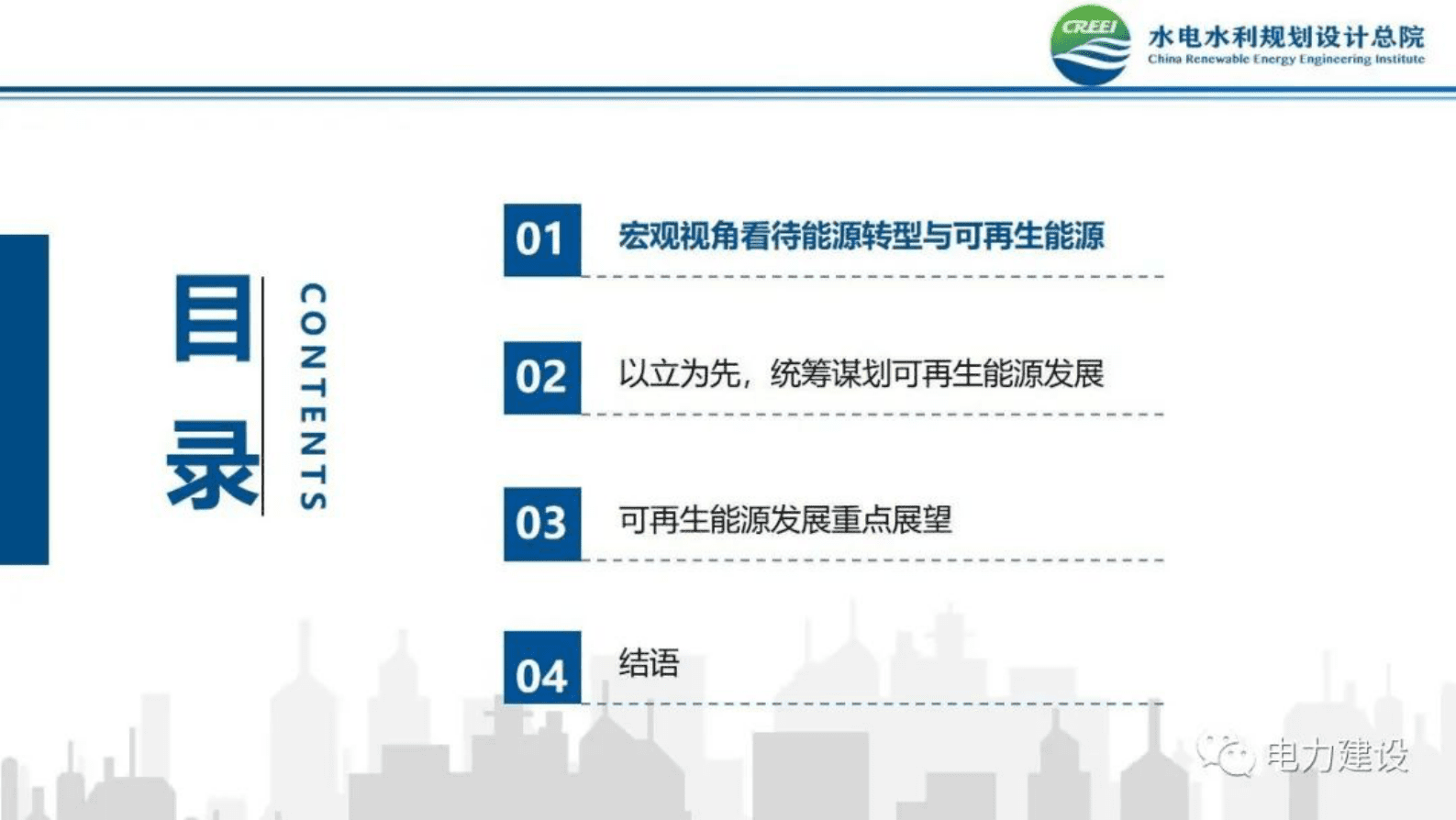 CREEI 水电水利规划设计总院
China Renewable Energy Engineering Institute

目录
CONTENTS

01 宏观视角看待能源转型与可再生能源

02 以立为先，统筹谋划可再生能源发展

03 可再生能源发展重点展望

04 结语

电力建设